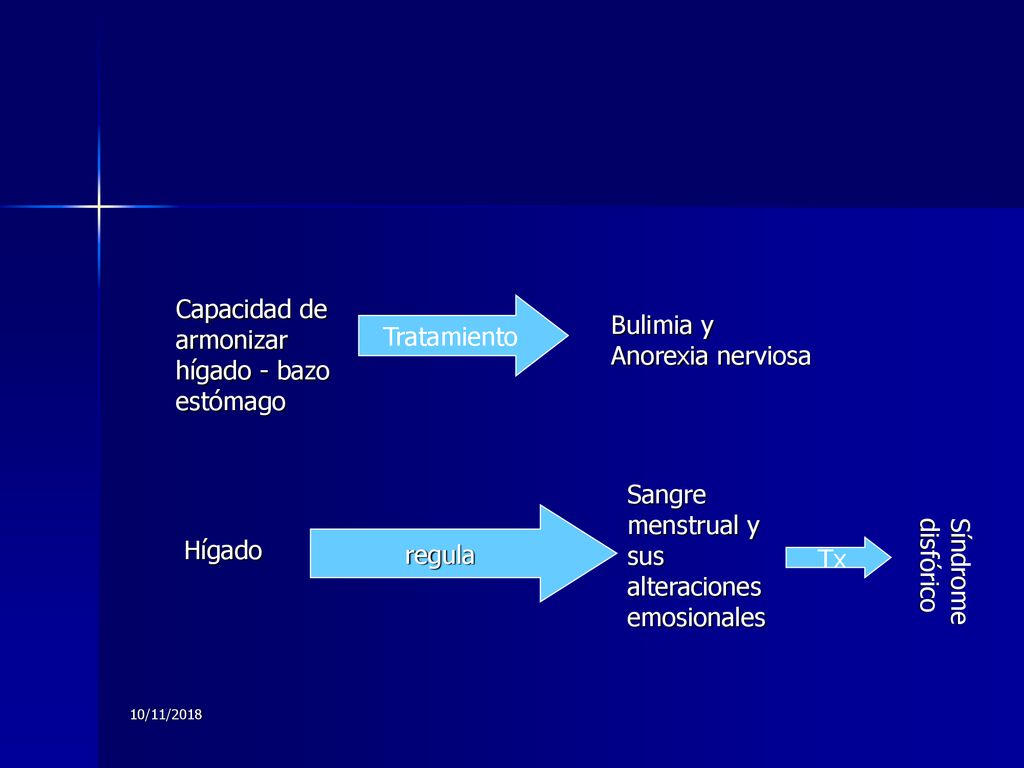 Capacidad de armonizar hígado - bazo estómago

Tratamiento

Bulimia y Anorexia nerviosa

Hígado

regula

Sangre menstrual y sus alteraciones emosionales

Tx

Síndrome disfórico

10/11/2018